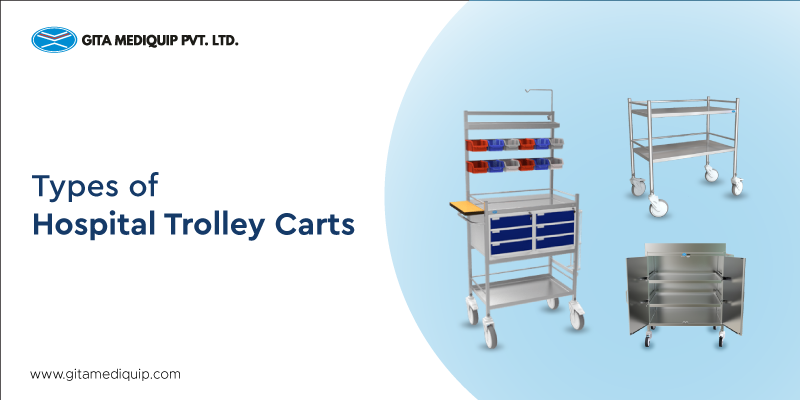 GITA MEDIQUIP PVT. LTD.

Types of
Hospital Trolley Carts

www.gitamediquip.com